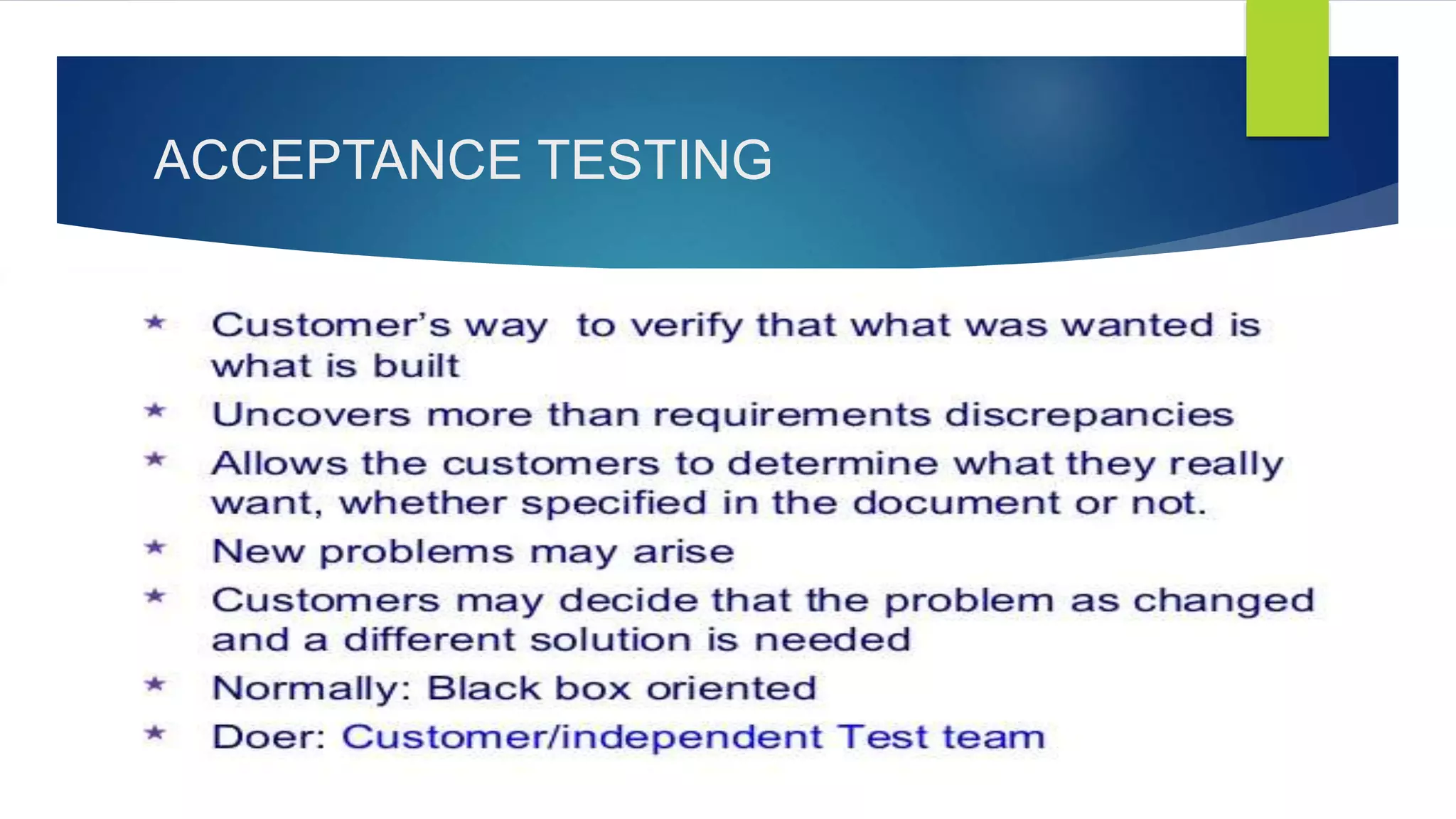 ACCEPTANCE TESTING

★ Customer's way to verify that what was wanted is what is built

★ Uncovers more than requirements discrepancies

★ Allows the customers to determine what they really want, whether specified in the document or not.

★ New problems may arise

★ Customers may decide that the problem as changed and a different solution is needed

★ Normally: Black box oriented

★ Doer: Customer/independent Test team